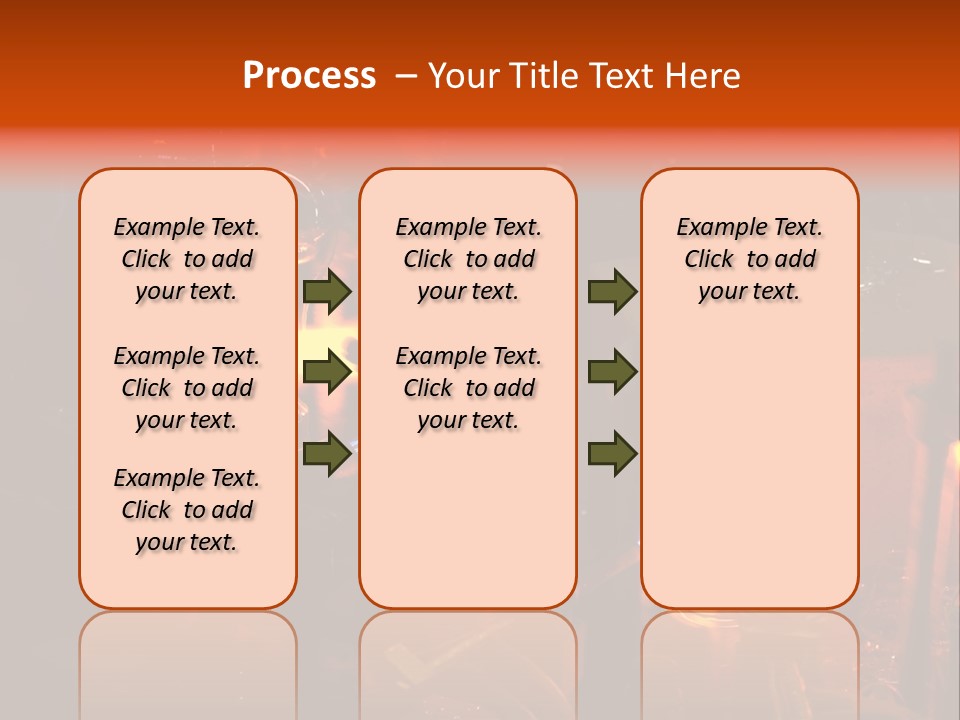 Process – Your Title Text Here

Example Text. Click to add your text.

Example Text. Click to add your text.

Example Text. Click to add your text.

Example Text. Click to add your text.

Example Text. Click to add your text.

Example Text. Click to add your text.